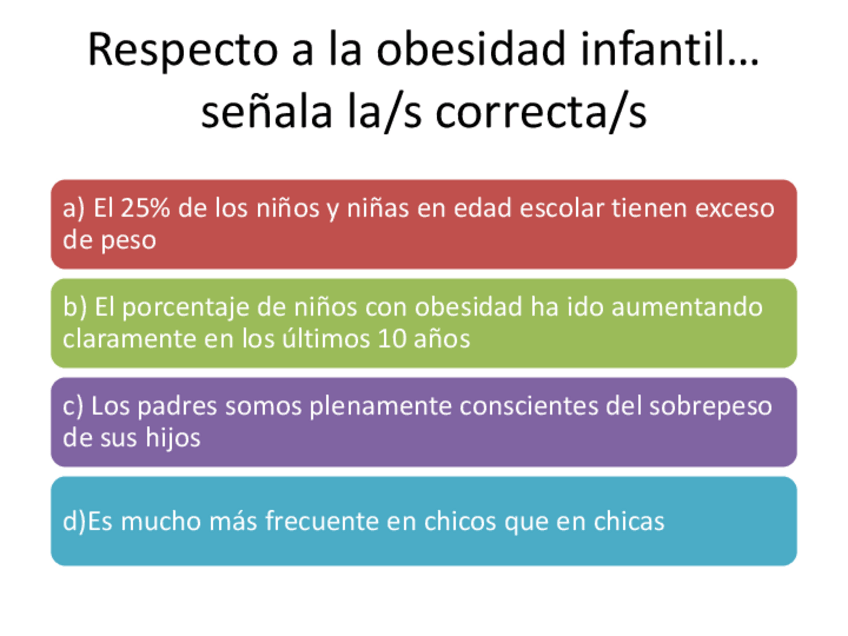 Respecto a la obesidad infantil… señala la/s correcta/s

a) El 25% de los niños y niñas en edad escolar tienen exceso de peso

b) El porcentaje de niños con obesidad ha ido aumentando claramente en los últimos 10 años

c) Los padres somos plenamente conscientes del sobrepeso de sus hijos

d)Es mucho más frecuente en chicos que en chicas